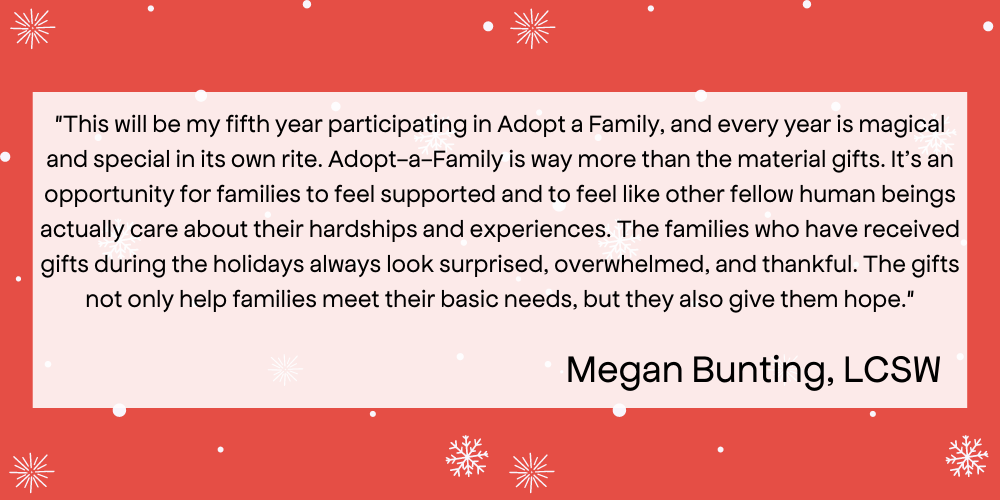 "This will be my fifth year participating in Adopt a Family, and every year is magical and special in its own rite. Adopt-a-Family is way more than the material gifts. It's an opportunity for families to feel supported and to feel like other fellow human beings actually care about their hardships and experiences. The families who have received gifts during the holidays always look surprised, overwhelmed, and thankful. The gifts not only help families meet their basic needs, but they also give them hope."

Megan Bunting, LCSW